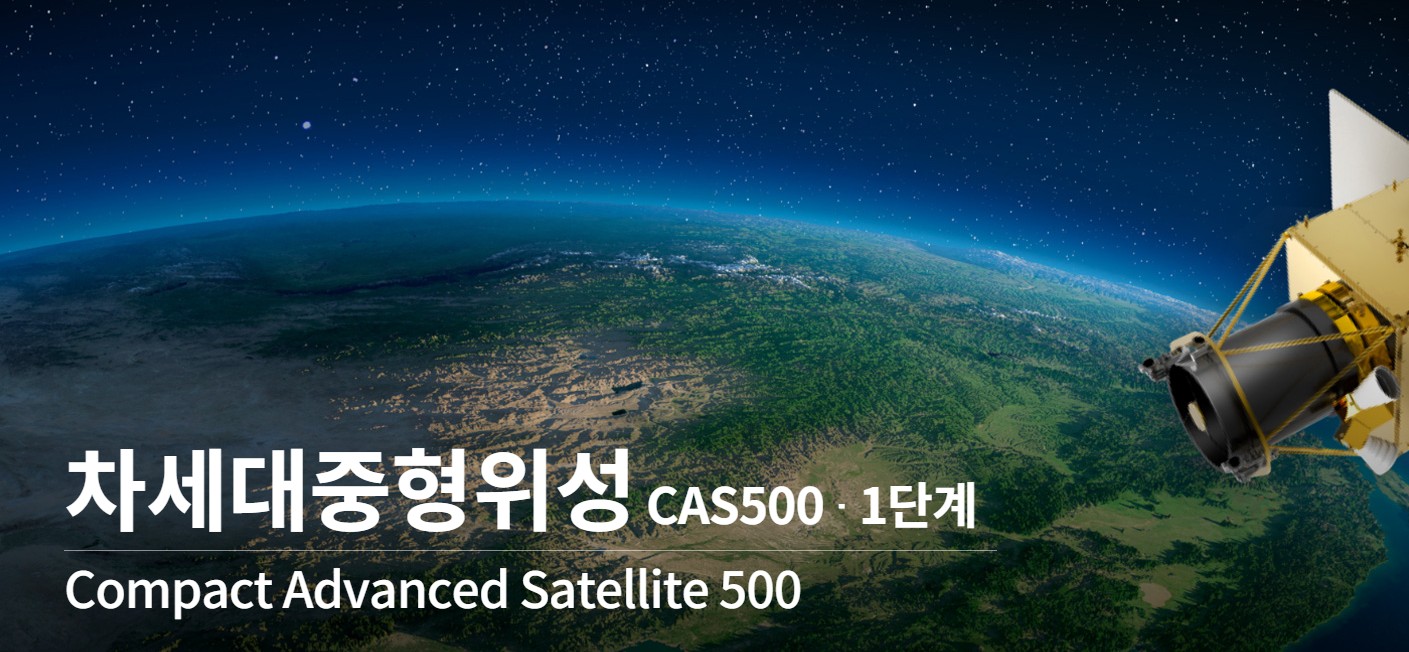 차세대중형위성 CAS500 · 1단계

Compact Advanced Satellite 500